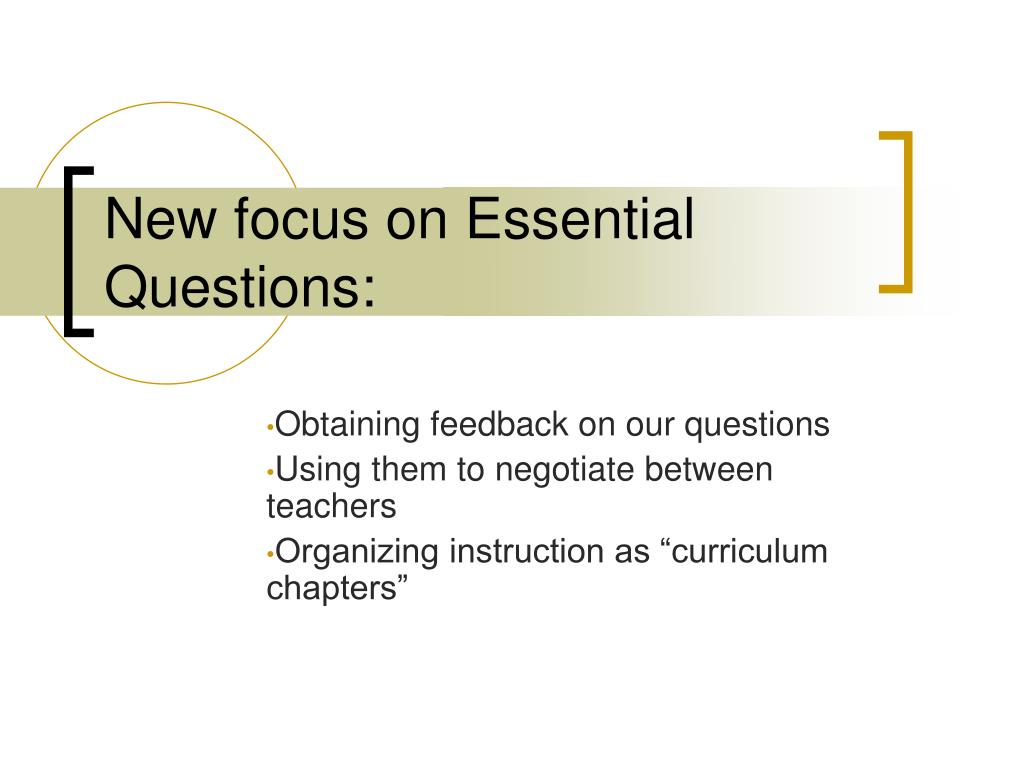 New focus on Essential Questions:

•Obtaining feedback on our questions
•Using them to negotiate between teachers
•Organizing instruction as “curriculum chapters”